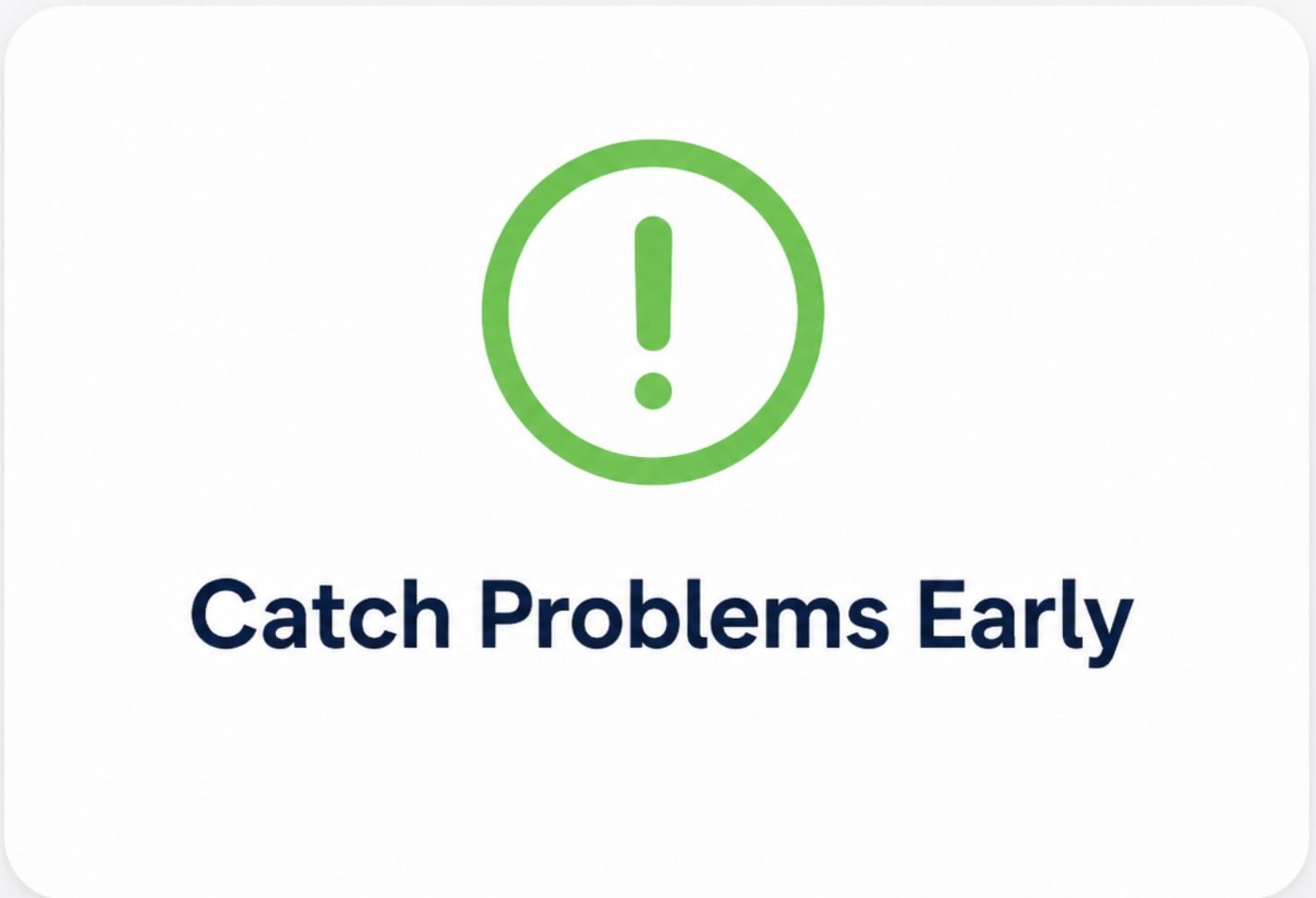 Catch Problems Early